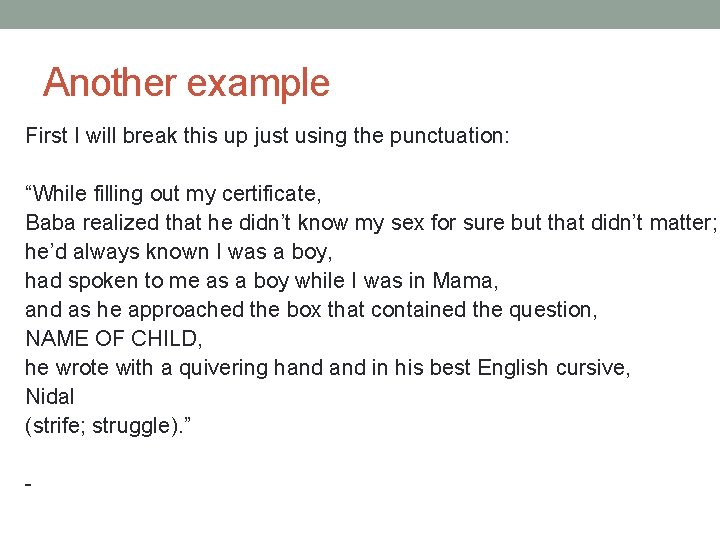 Another example

First I will break this up just using the punctuation:

“While filling out my certificate,
Baba realized that he didn’t know my sex for sure but that didn’t matter;
he’d always known I was a boy,
had spoken to me as a boy while I was in Mama,
and as he approached the box that contained the question,
NAME OF CHILD,
he wrote with a quivering hand and in his best English cursive,
Nidal
(strife; struggle).”

-